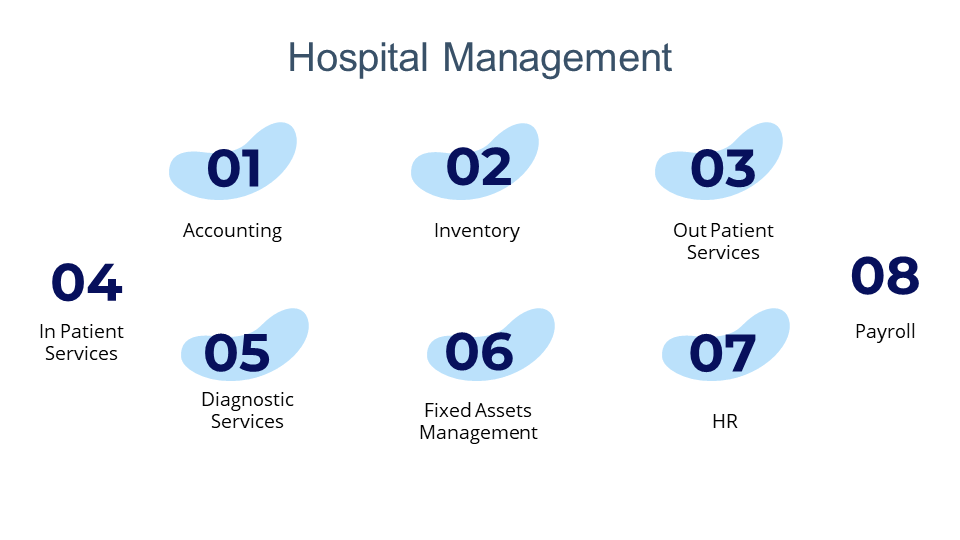 Hospital Management

01
Accounting

02
Inventory

03
Out Patient Services

04
In Patient Services

05
Diagnostic Services

06
Fixed Assets Management

07
HR

08
Payroll